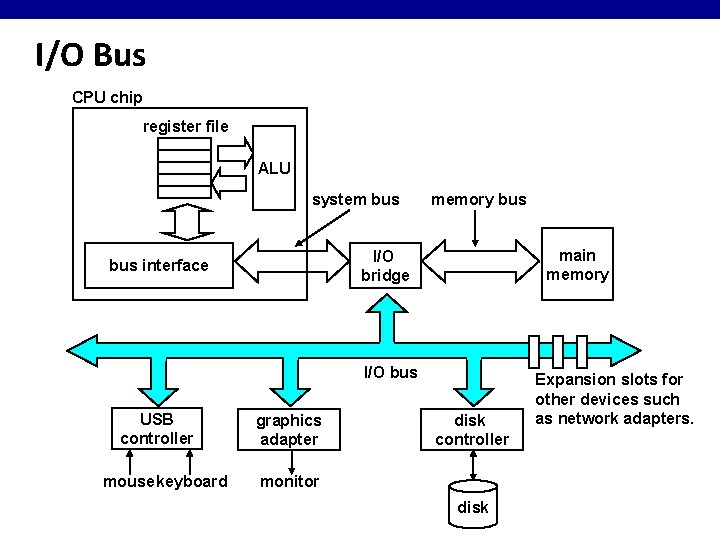 I/O Bus

CPU chip

register file

ALU

system bus

memory bus

bus interface

I/O bridge

main memory

I/O bus

Expansion slots for other devices such as network adapters.

USB controller

graphics adapter

disk controller

mousekeyboard

monitor

disk